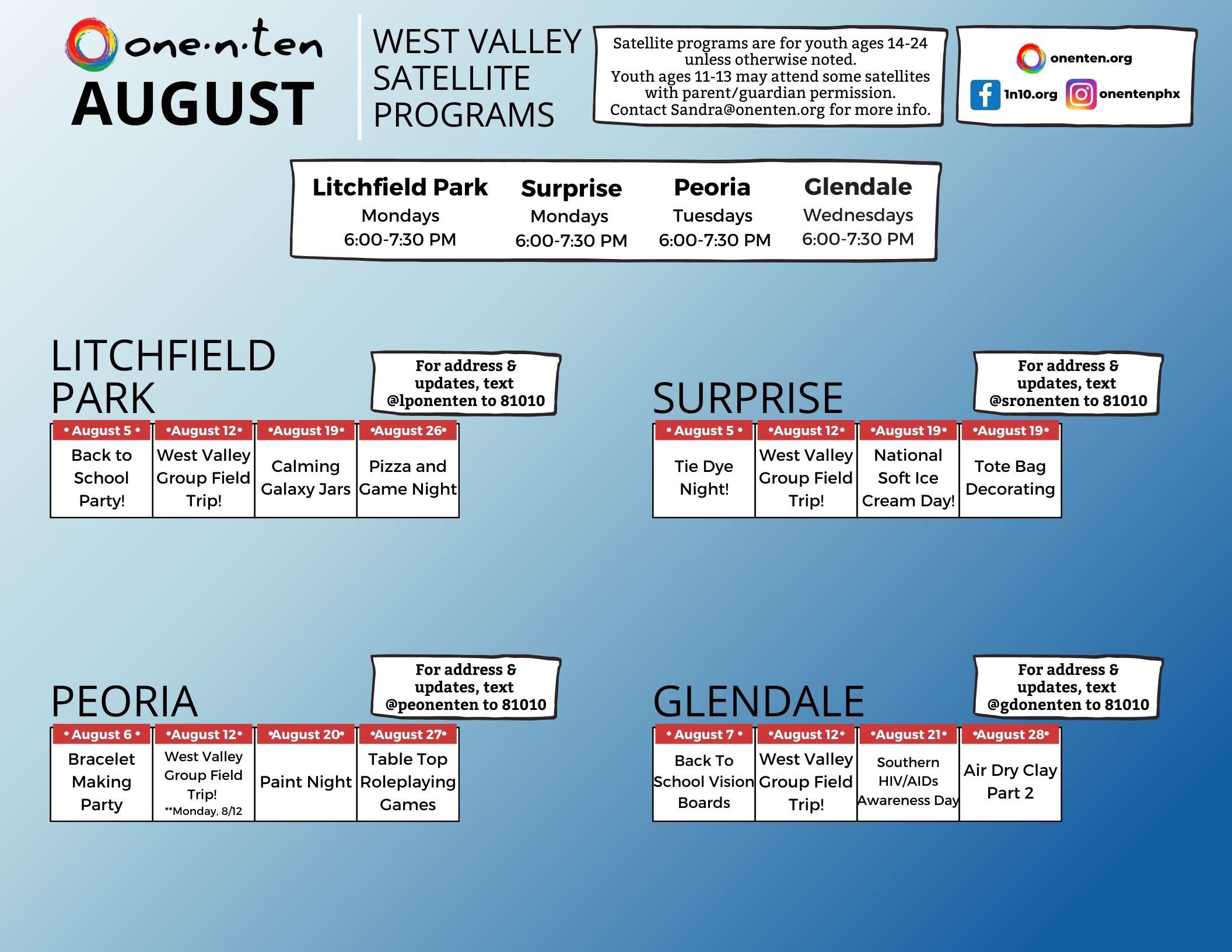 one·n·ten
AUGUST

WEST VALLEY SATELLITE PROGRAMS

Satellite programs are for youth ages 14-24 unless otherwise noted.
Youth ages 11-13 may attend some satellites with parent/guardian permission.
Contact Sandra@onenten.org for more info.

onenten.org
1n10.org
onentenphx

| Litchfield Park | Surprise | Peoria | Glendale |
|---|---|---|---|
| Mondays | Mondays | Tuesdays | Wednesdays |
| 6:00-7:30 PM | 6:00-7:30 PM | 6:00-7:30 PM | 6:00-7:30 PM |

LITCHFIELD PARK

For address & updates, text @lponenten to 81010

| • August 5 • | •August 12• | •August 19• | •August 26• |
|---|---|---|---|
| Back to School Party! | West Valley Group Field Trip! | Calming Galaxy Jars | Pizza and Game Night |

SURPRISE

For address & updates, text @sronenten to 81010

| • August 5 • | •August 12• | •August 19• | •August 19• |
|---|---|---|---|
| Tie Dye Night! | West Valley Group Field Trip! | National Soft Ice Cream Day! | Tote Bag Decorating |

PEORIA

For address & updates, text @peonenten to 81010

| • August 6 • | •August 12• | •August 20• | •August 27• |
|---|---|---|---|
| Bracelet Making Party | West Valley Group Field Trip! **Monday, 8/12 | Paint Night | Table Top Roleplaying Games |

GLENDALE

For address & updates, text @gdonenten to 81010

| • August 7 • | •August 12• | •August 21• | •August 28• |
|---|---|---|---|
| Back To School Vision Boards | West Valley Group Field Trip! | Southern HIV/AIDs Awareness Day | Air Dry Clay Part 2 |